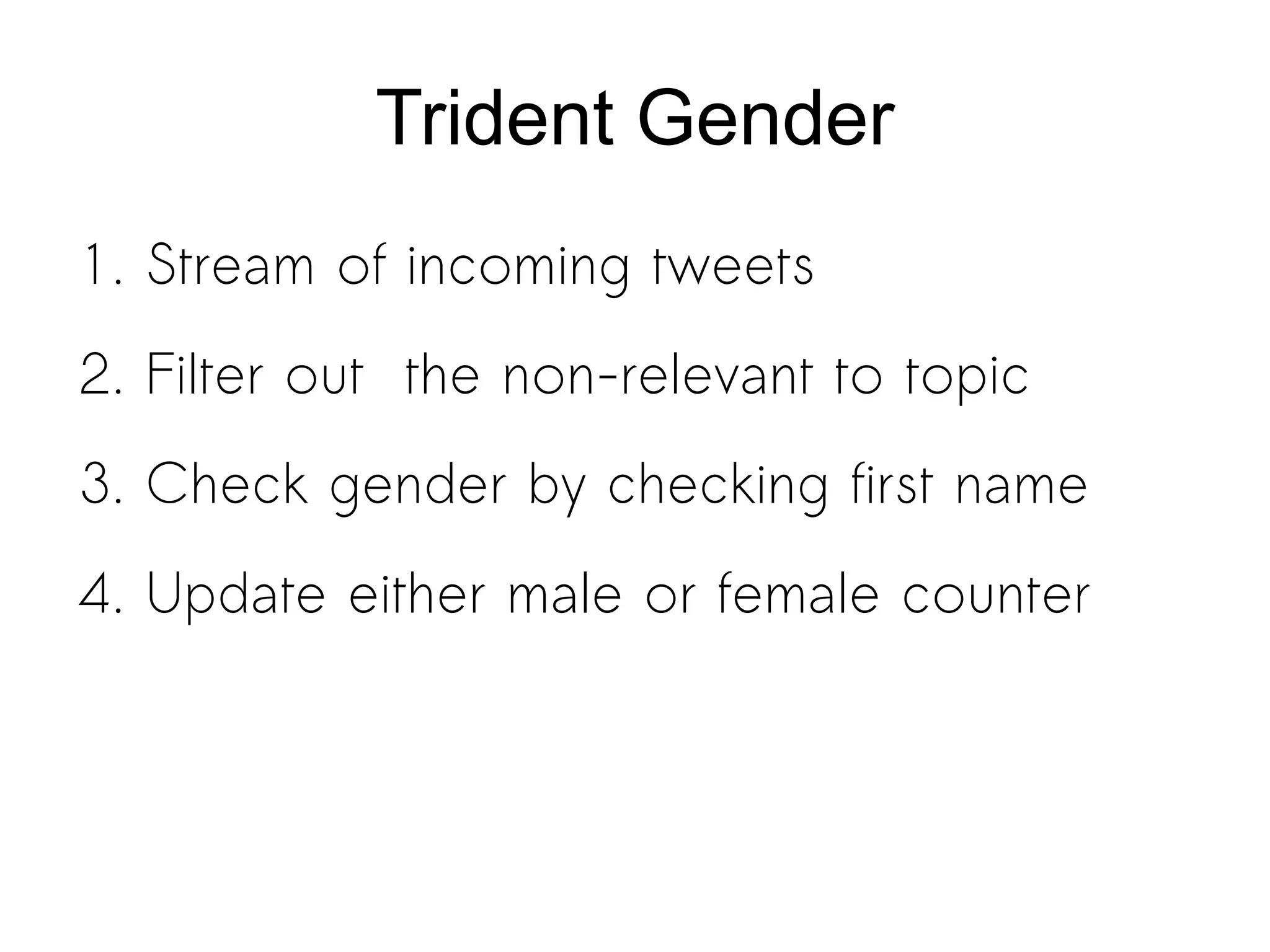 Trident Gender

1. Stream of incoming tweets

2. Filter out the non-relevant to topic

3. Check gender by checking first name

4. Update either male or female counter